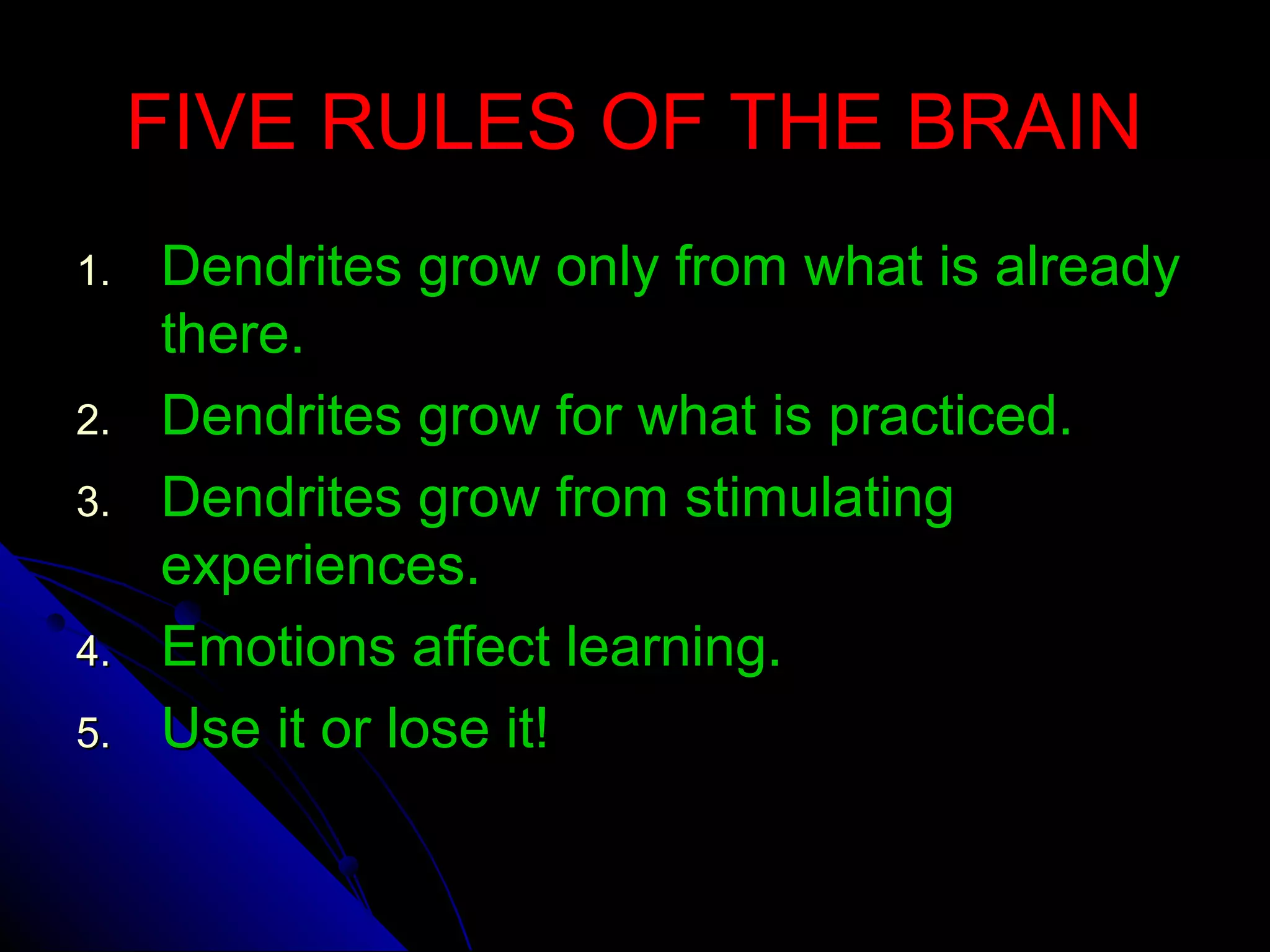 FIVE RULES OF THE BRAIN

1. Dendrites grow only from what is already there.
2. Dendrites grow for what is practiced.
3. Dendrites grow from stimulating experiences.
4. Emotions affect learning.
5. Use it or lose it!